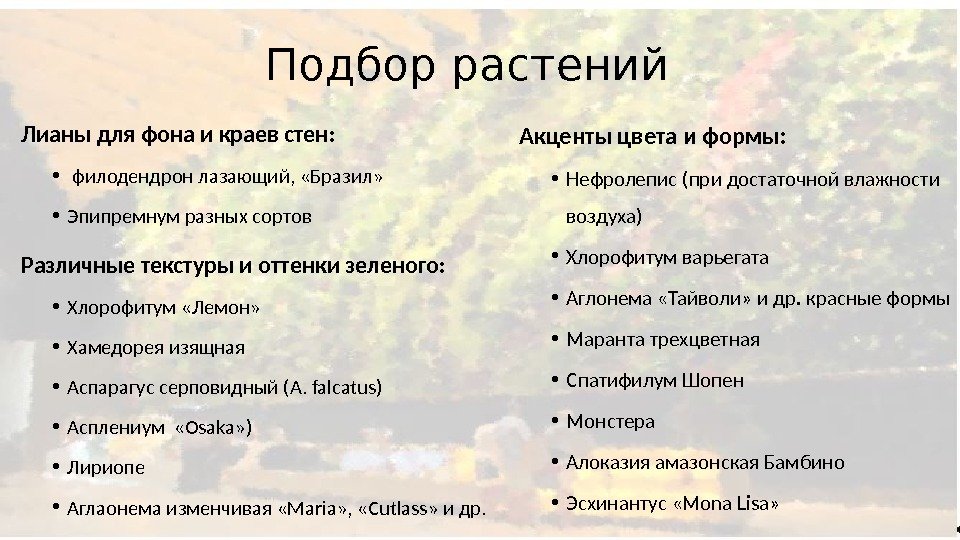 Подбор растений

Лианы для фона и краев стен:

• филодендрон лазающий, «Бразил»

• Эпипремнум разных сортов

Различные текстуры и оттенки зеленого:

• Хлорофитум «Лемон»

• Хамедорея изящная

• Аспарагус серповидный (A. falcatus)

• Асплениум «Osaka»)

• Лириопе

• Аглаонема изменчивая «Maria», «Cutlass» и др.

Акценты цвета и формы:

• Нефролепис (при достаточной влажности воздуха)

• Хлорофитум варьегата

• Аглонема «Тайволи» и др. красные формы

• Маранта трехцветная

• Спатифилум Шопен

• Монстера

• Алоказия амазонская Бамбино

• Эсхинантус «Mona Lisa»